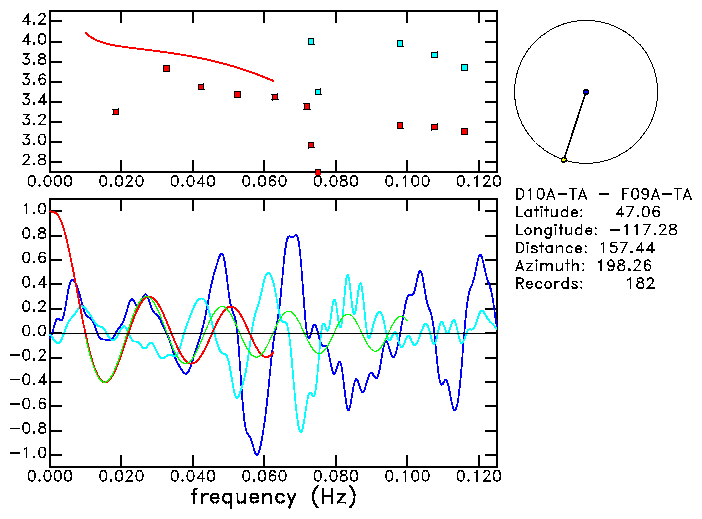 4.2
4.0
3.8
3.6
3.4
3.2
3.0
2.8
0.000 0.020 0.040 0.060 0.080 0.100 0.120

D10A-TA - F09A-TA
Latitude: 47.06
Longitude: -117.28
Distance: 157.44
Azimuth: 198.26
Records: 182

1.0
0.8
0.6
0.4
0.2
0.0
-0.2
-0.4
-0.6
-0.8
-1.0
0.000 0.020 0.040 0.060 0.080 0.100 0.120
frequency (Hz)